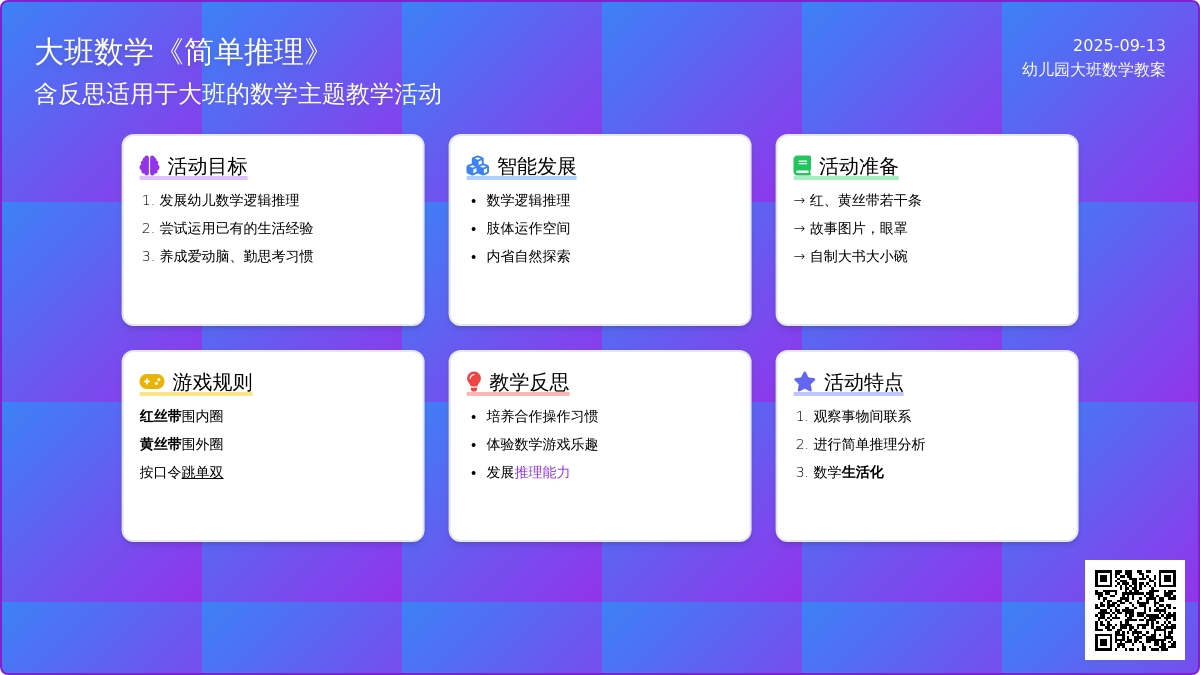 大班数学《简单推理》
含反思适用于大班的数学主题教学活动

2025-09-13
幼儿园大班数学教案

活动目标
1. 发展幼儿数学逻辑推理
2. 尝试运用已有的生活经验
3. 养成爱动脑、勤思考习惯

智能发展
• 数学逻辑推理
• 肢体运作空间
• 内省自然探索

活动准备
→ 红、黄丝带若干条
→ 故事图片，眼罩
→ 自制大书大小碗

游戏规则
红丝带围内圈
黄丝带围外圈
按口令跳单双

教学反思
• 培养合作操作习惯
• 体验数学游戏乐趣
• 发展推理能力

活动特点
1. 观察事物间联系
2. 进行简单推理分析
3. 数学生活化